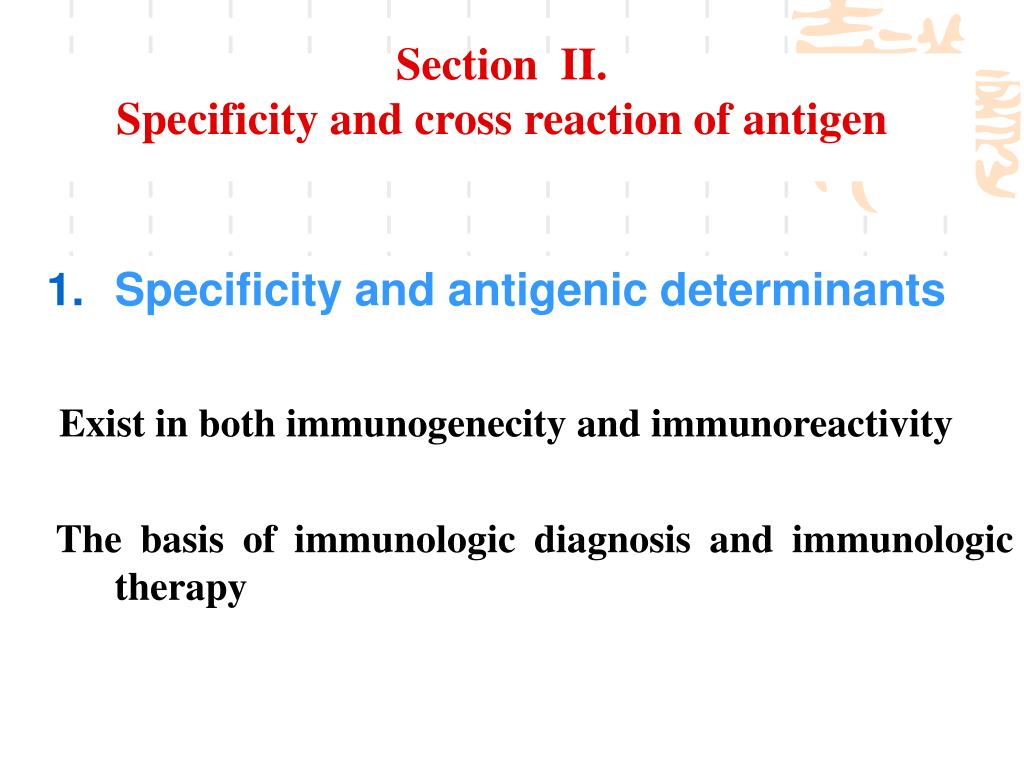 Section II.
Specificity and cross reaction of antigen

1. Specificity and antigenic determinants

Exist in both immunogenecity and immunoreactivity

The basis of immunologic diagnosis and immunologic therapy